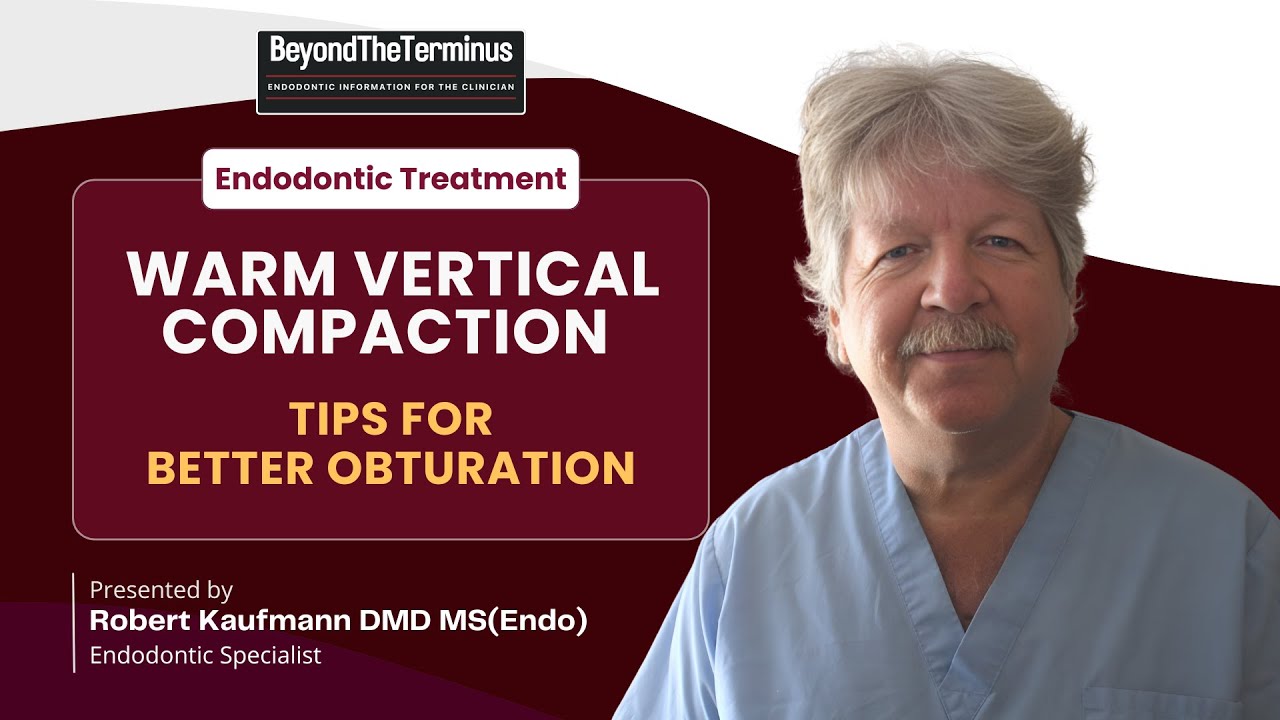 BeyondTheTerminus
ENDODONTIC INFORMATION FOR THE CLINICIAN

Endodontic Treatment

WARM VERTICAL COMPACTION

TIPS FOR BETTER OBTURATION

Presented by
Robert Kaufmann DMD MS(Endo)
Endodontic Specialist